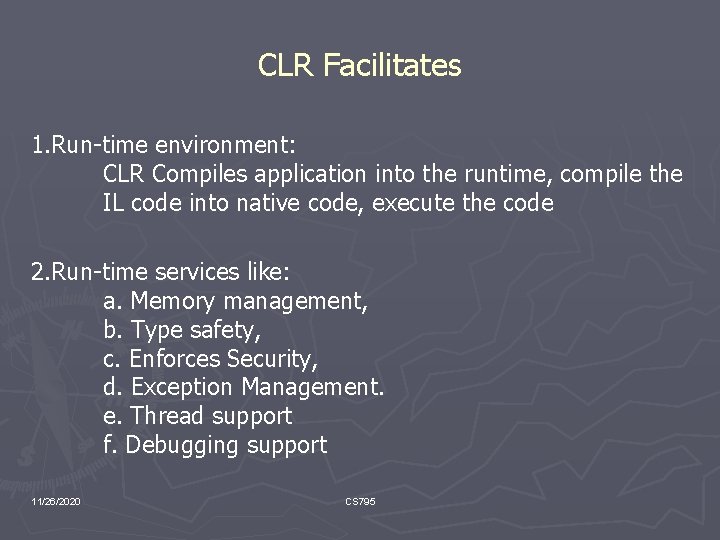 CLR Facilitates

1.Run-time environment:
CLR Compiles application into the runtime, compile the IL code into native code, execute the code

2.Run-time services like:
a. Memory management,
b. Type safety,
c. Enforces Security,
d. Exception Management.
e. Thread support
f. Debugging support

11/26/2020

CS795